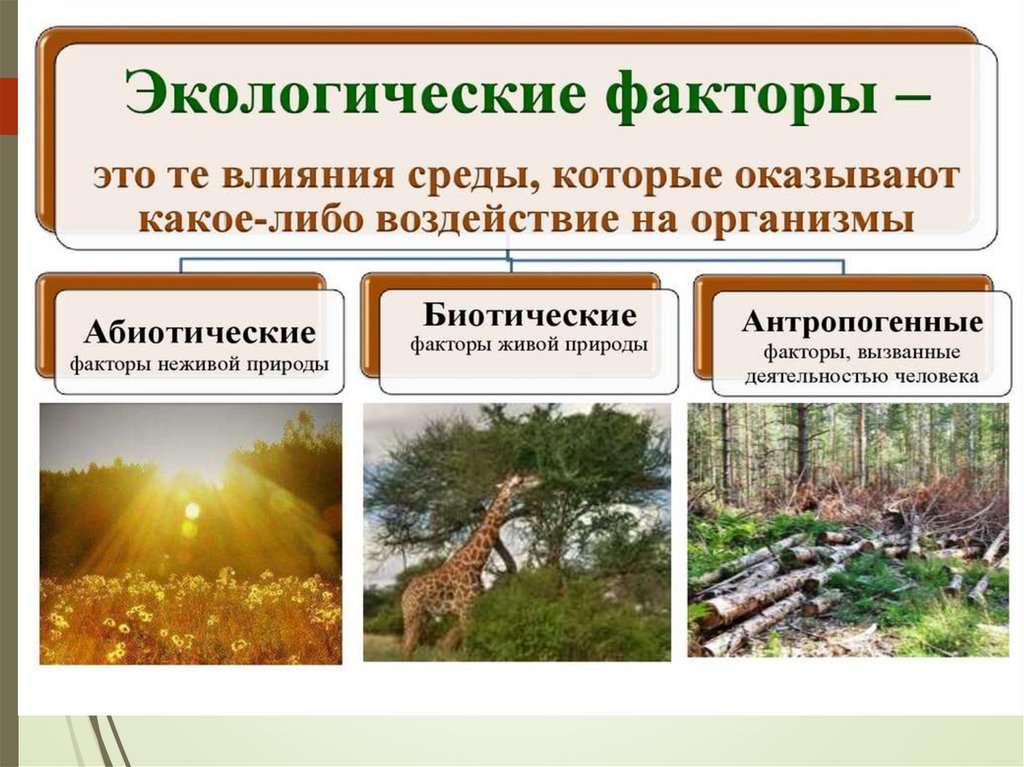 Экологические факторы –

это те влияния среды, которые оказывают какое-либо воздействие на организмы

Абиотические
факторы неживой природы

Биотические
факторы живой природы

Антропогенные
факторы, вызванные деятельностью человека